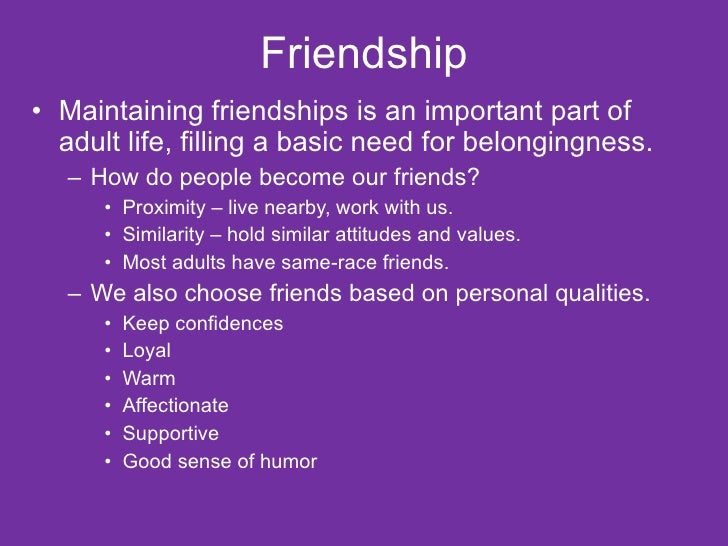 Friendship

• Maintaining friendships is an important part of adult life, filling a basic need for belongingness.

– How do people become our friends?

• Proximity – live nearby, work with us.
• Similarity – hold similar attitudes and values.
• Most adults have same-race friends.

– We also choose friends based on personal qualities.

• Keep confidences
• Loyal
• Warm
• Affectionate
• Supportive
• Good sense of humor